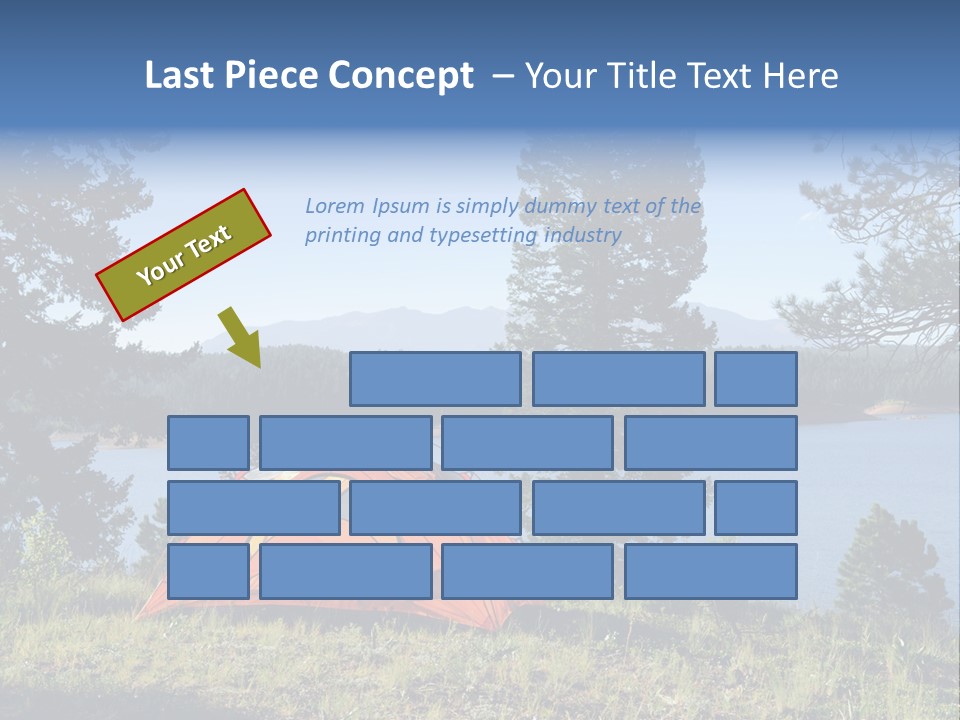 Last Piece Concept – Your Title Text Here

Your Text

Lorem Ipsum is simply dummy text of the printing and typesetting industry